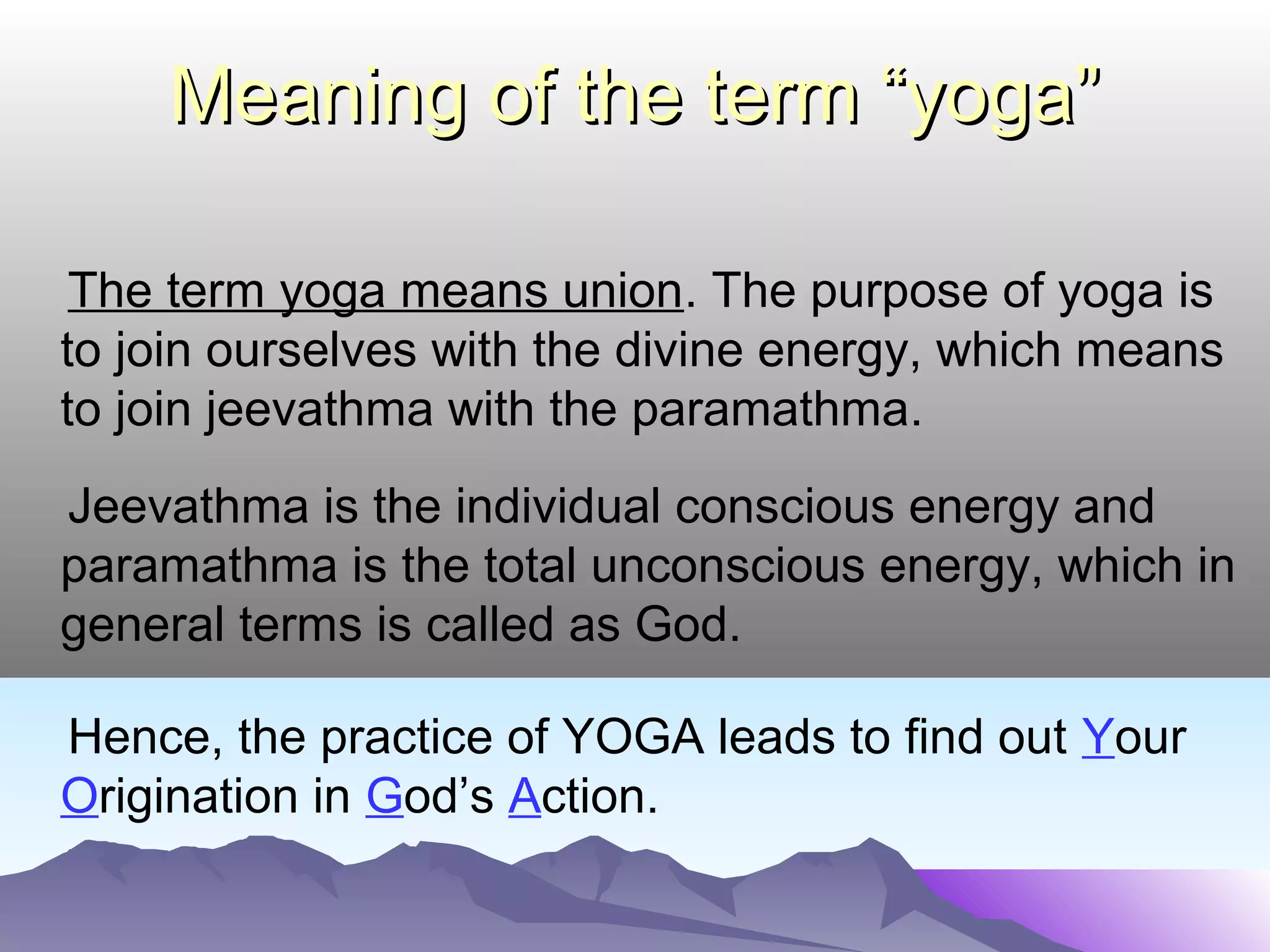 Meaning of the term “yoga”

The term yoga means union. The purpose of yoga is to join ourselves with the divine energy, which means to join jeevathma with the paramathma.

Jeevathma is the individual conscious energy and paramathma is the total unconscious energy, which in general terms is called as God.

Hence, the practice of YOGA leads to find out Your Origination in God’s Action.